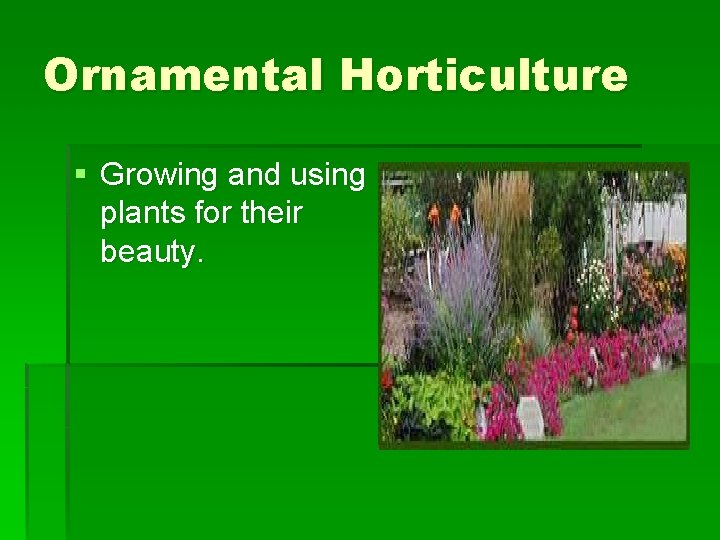 Ornamental Horticulture

▪ Growing and using plants for their beauty.